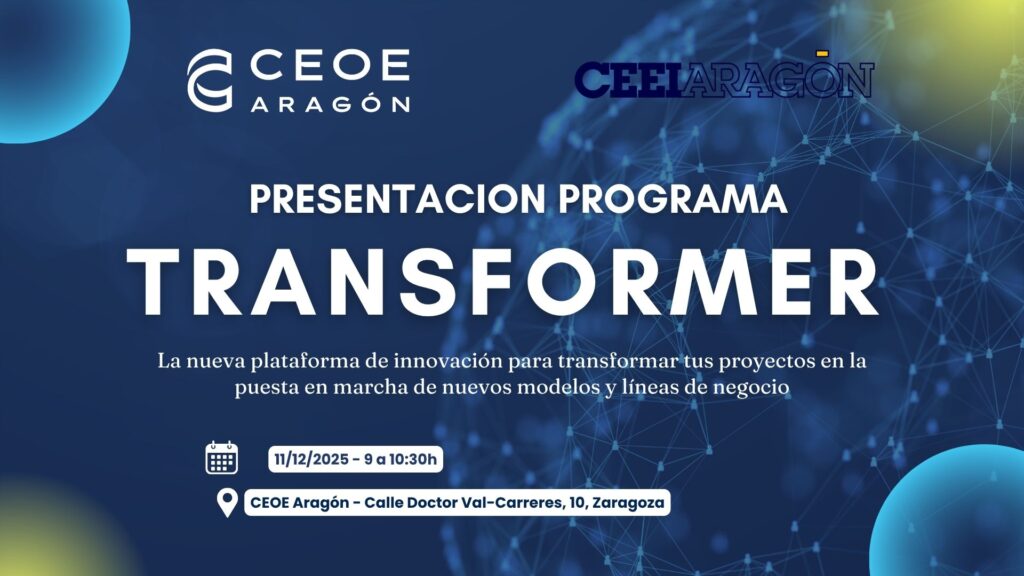 CEOE ARAGÓN

CEEIARAGÓN

PRESENTACION PROGRAMA

TRANSFORMER

La nueva plataforma de innovación para transformar tus proyectos en la puesta en marcha de nuevos modelos y líneas de negocio

11/12/2025 - 9 a 10:30h

CEOE Aragón - Calle Doctor Val-Carreres, 10, Zaragoza